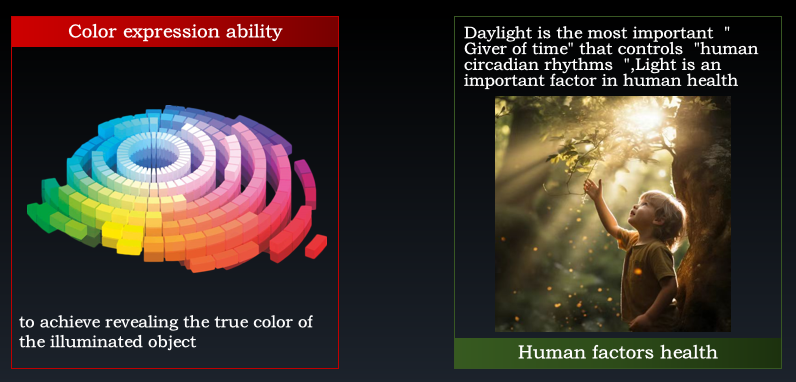 Color expression ability

to achieve revealing the true color of the illuminated object

Daylight is the most important " Giver of time" that controls "human circadian rhythms ",Light is an important factor in human health

Human factors health